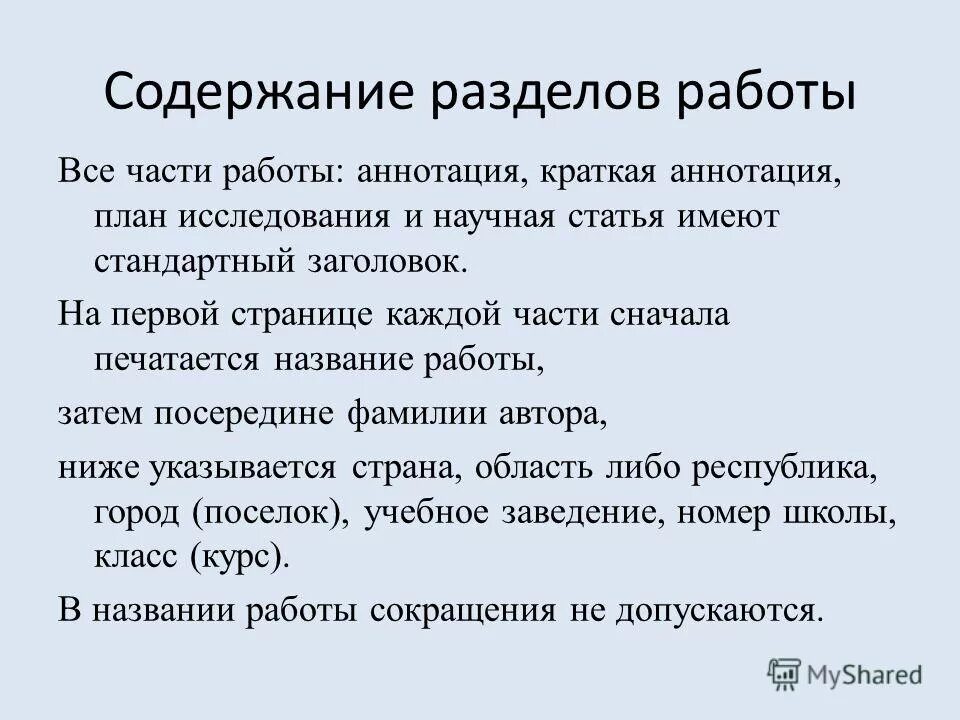 Содержание разделов работы

Все части работы: аннотация, краткая аннотация, план исследования и научная статья имеют стандартный заголовок.

На первой странице каждой части сначала печатается название работы,

затем посередине фамилии автора,

ниже указывается страна, область либо республика, город (поселок), учебное заведение, номер школы, класс (курс).

В названии работы сокращения не допускаются.

MyShared